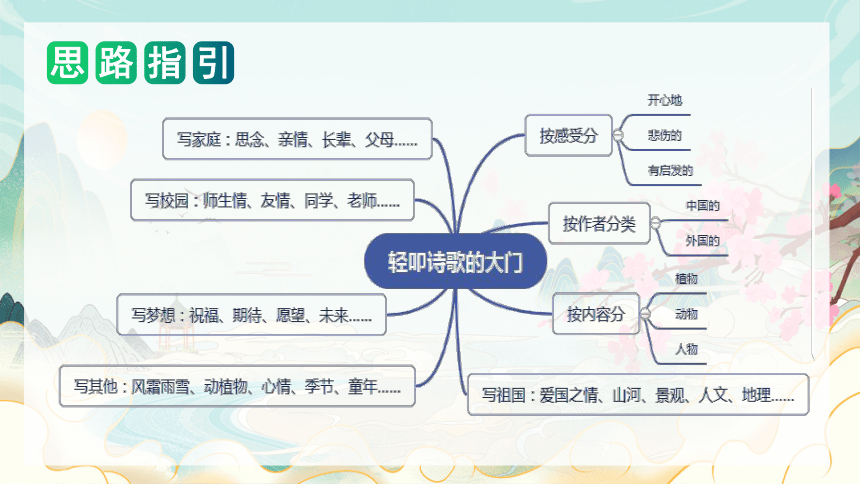 思路指引

轻叩诗歌的大门

写家庭：思念、亲情、长辈、父母……

写校园：师生情、友情、同学、老师……

写梦想：祝福、期待、愿望、未来……

写其他：风霜雨雪、动植物、心情、季节、童年……

按感受分
开心地
悲伤的
有启发的

按作者分类
中国的
外国的

按内容分
植物
动物
人物

写祖国：爱国之情、山河、景观、人文、地理……